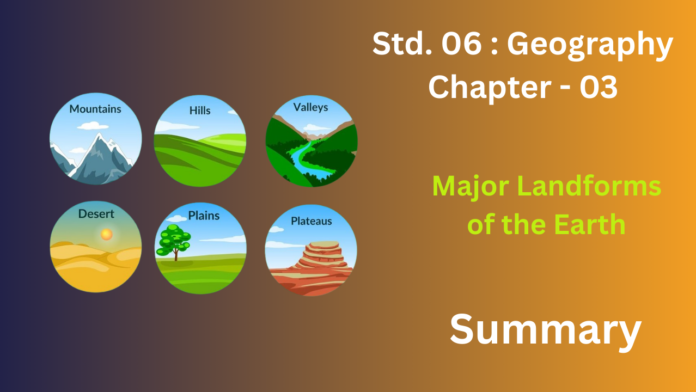 Mountains

Hills

Valleys

Desert

Plains

Plateaus

Std. 06 : Geography
Chapter - 03

Major Landforms of the Earth

Summary